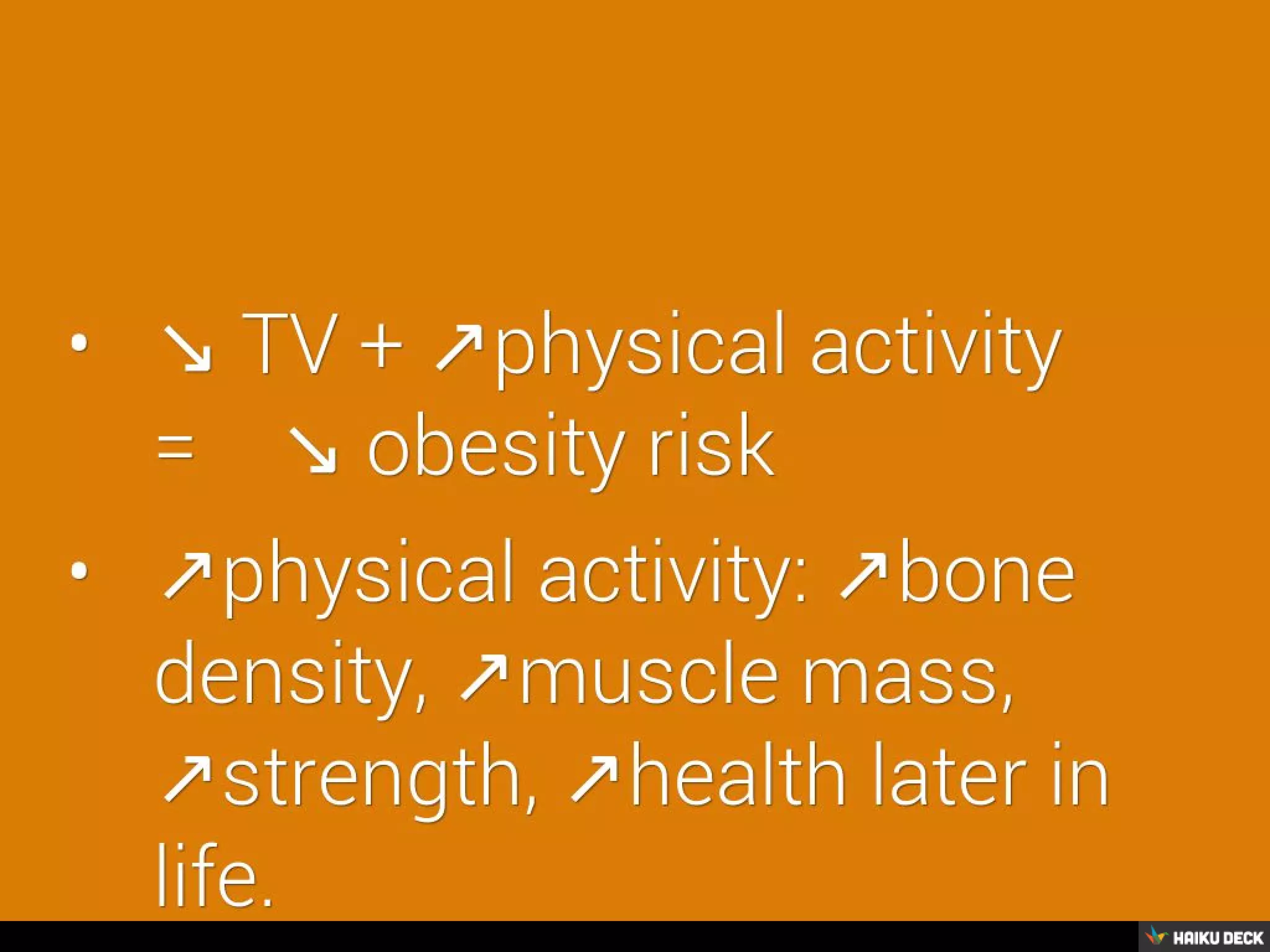 • ↘ TV + ↗physical activity = ↘ obesity risk

• ↗physical activity: ↗bone density, ↗muscle mass, ↗strength, ↗health later in life.

HAIKU DECK